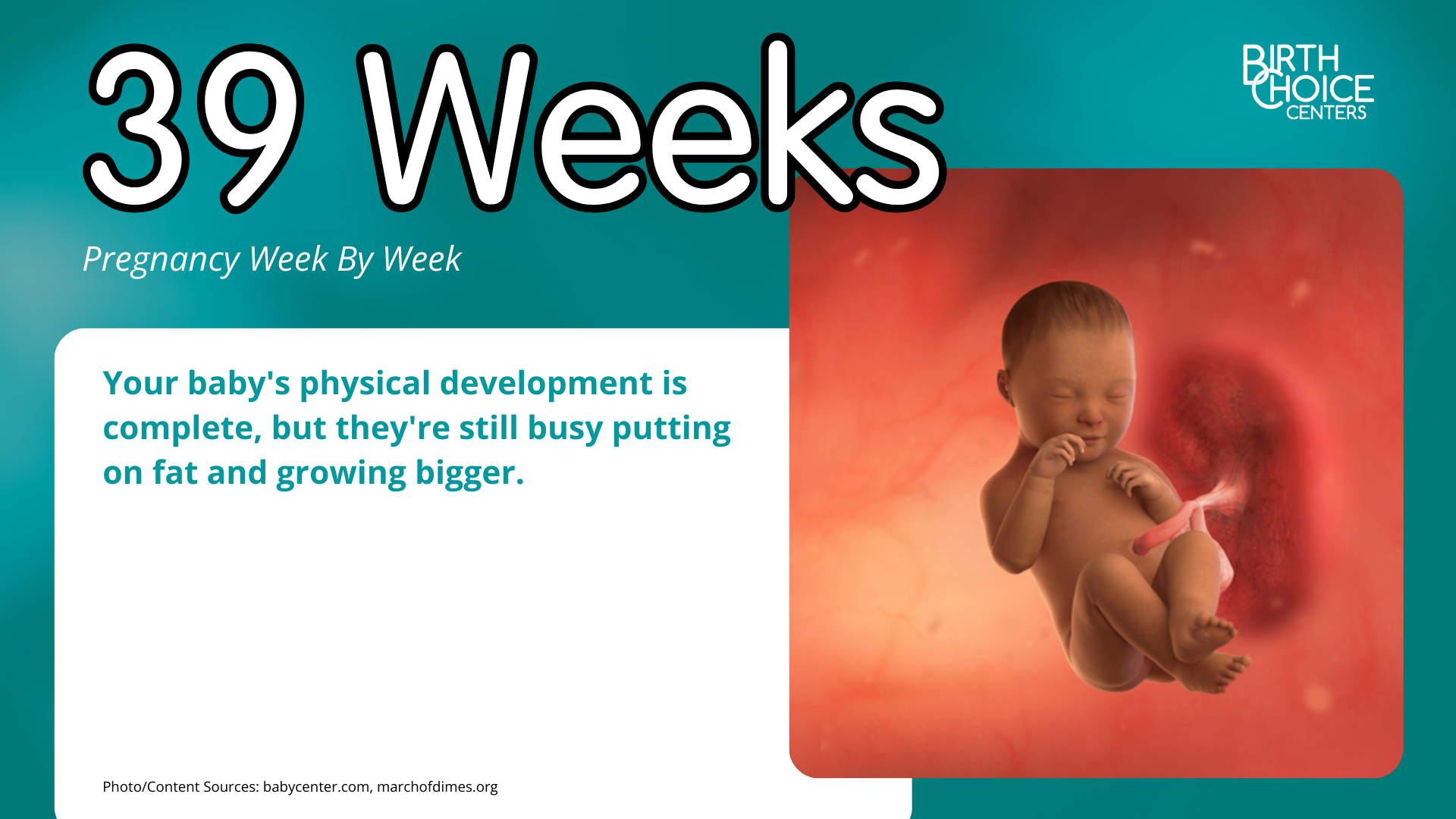 39 Weeks

BIRTH CHOICE CENTERS

Pregnancy Week By Week

Your baby's physical development is complete, but they're still busy putting on fat and growing bigger.

Photo/Content Sources: babycenter.com, marchofdimes.org